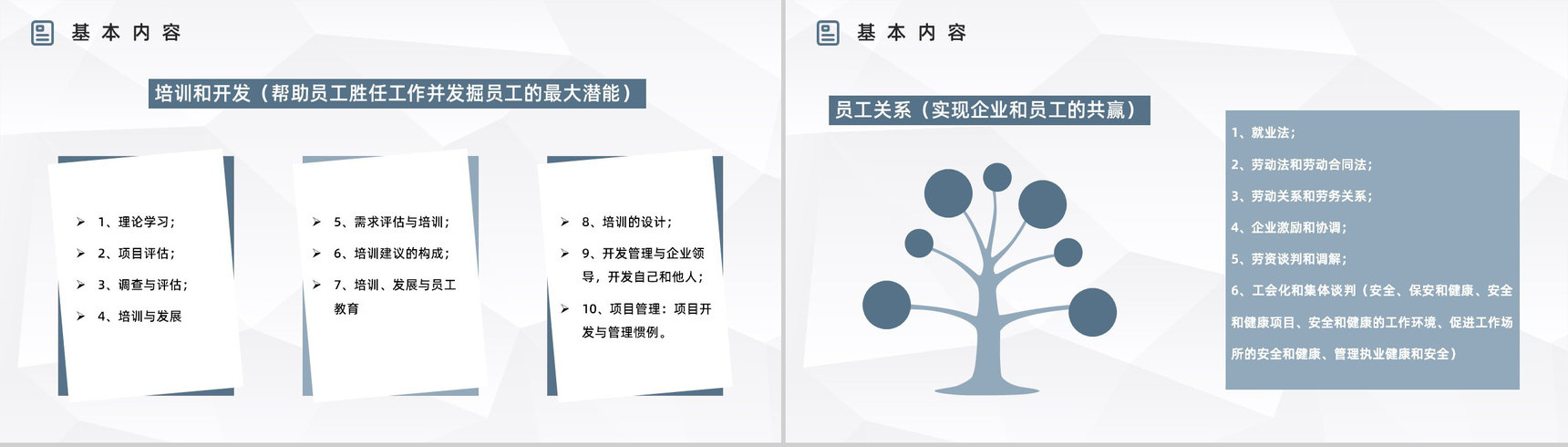 基本内容

培训和开发（帮助员工胜任工作并发掘员工的最大潜能）

➢ 1、理论学习；
➢ 2、项目评估；
➢ 3、调查与评估；
➢ 4、培训与发展

➢ 5、需求评估与培训；
➢ 6、培训建议的构成；
➢ 7、培训、发展与员工教育

➢ 8、培训的设计；
➢ 9、开发管理与企业领导，开发自己和他人；
➢ 10、项目管理：项目开发与管理惯例。

基本内容

员工关系（实现企业和员工的共赢）

1、就业法；
2、劳动法和劳动合同法；
3、劳动关系和劳务关系；
4、企业激励和协调；
5、劳资谈判和调解；
6、工会化和集体谈判（安全、保安和健康、安全和健康项目、安全和健康的工作环境、促进工作场所的安全和健康、管理执业健康和安全）